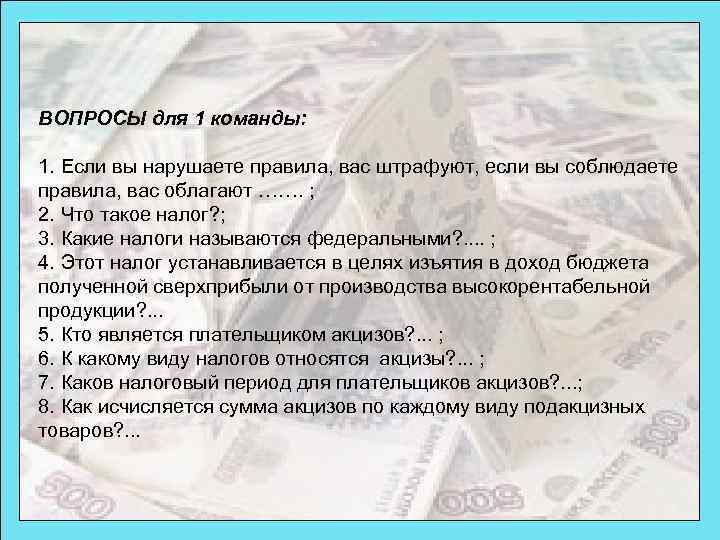 ВОПРОСЫ для 1 команды:

1. Если вы нарушаете правила, вас штрафуют, если вы соблюдаете правила, вас облагают ……. ;
2. Что такое налог?;
3. Какие налоги называются федеральными?.... ;
4. Этот налог устанавливается в целях изъятия в доход бюджета полученной сверхприбыли от производства высокорентабельной продукции?...
5. Кто является плательщиком акцизов?... ;
6. К какому виду налогов относятся акцизы?... ;
7. Каков налоговый период для плательщиков акцизов?...;
8. Как исчисляется сумма акцизов по каждому виду подакцизных товаров?...